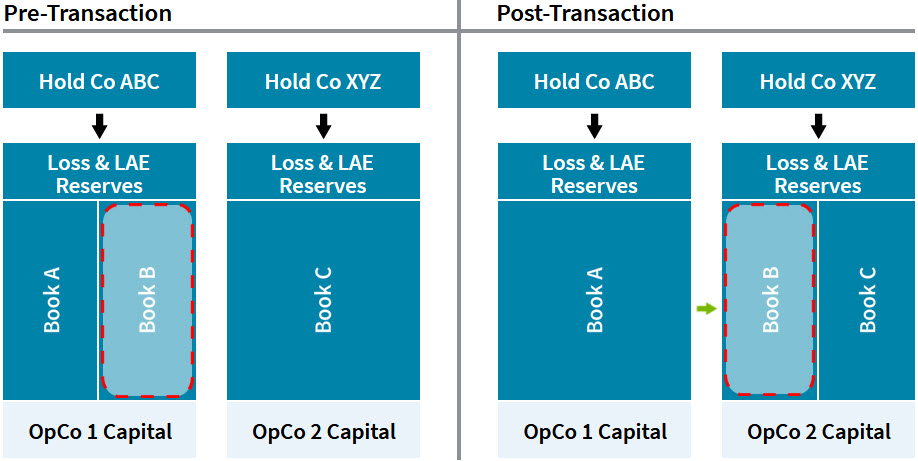 Pre-Transaction

Hold Co ABC

Loss & LAE Reserves

Book A

Book B

OpCo 1 Capital

Hold Co XYZ

Loss & LAE Reserves

Book C

OpCo 2 Capital

Post-Transaction

Hold Co ABC

Loss & LAE Reserves

Book A

OpCo 1 Capital

Hold Co XYZ

Loss & LAE Reserves

Book B

Book C

OpCo 2 Capital